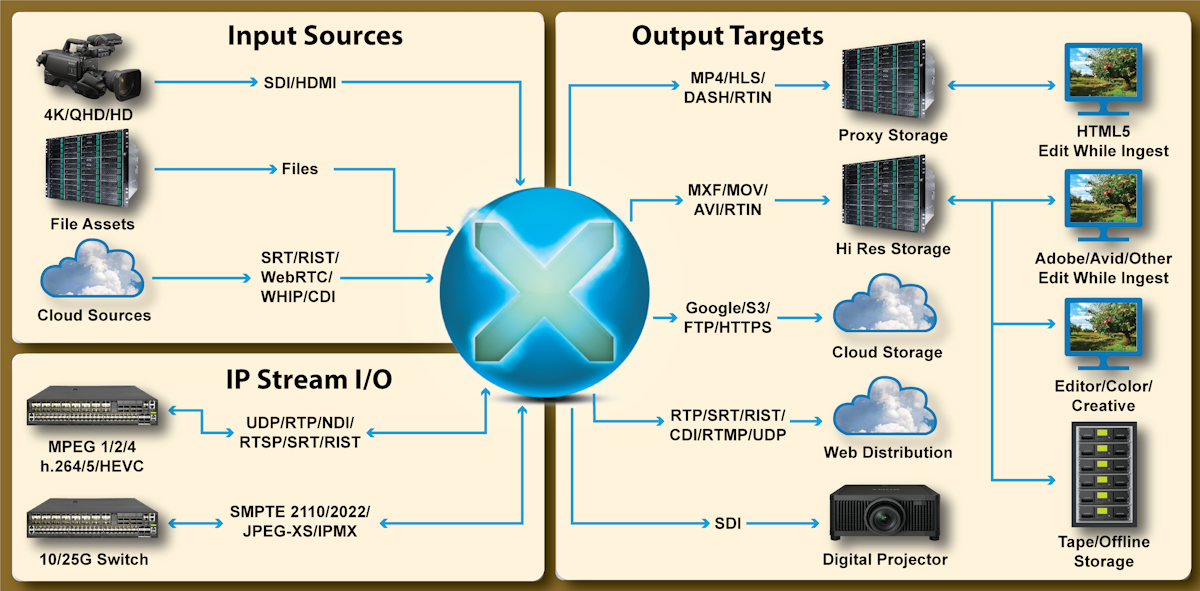 Input Sources

4K/QHD/HD

SDI/HDMI

File Assets

Files

Cloud Sources

SRT/RIST/ WebRTC/ WHIP/CDI

IP Stream I/O

MPEG 1/2/4 h.264/5/HEVC

UDP/RTP/NDI/ RTSP/SRT/RIST

10/25G Switch

SMPTE 2110/2022/ JPEG-XS/IPMX

Output Targets

MP4/HLS/ DASH/RTIN

Proxy Storage

HTML5 Edit While Ingest

MXF/MOV/ AVI/RTIN

Hi Res Storage

Adobe/Avid/Other Edit While Ingest

Google/S3/ FTP/HTTPS

Cloud Storage

Editor/Color/ Creative

RTP/SRT/RIST/ CDI/RTMP/UDP

Web Distribution

SDI

Digital Projector

Tape/Offline Storage